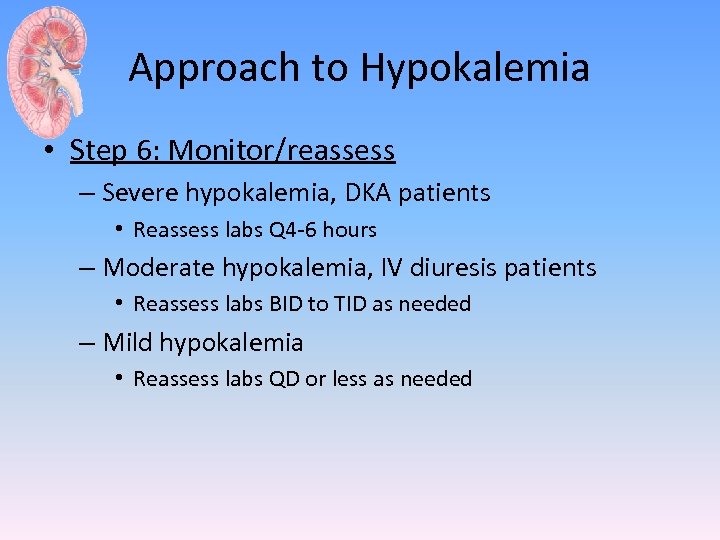 Approach to Hypokalemia

• Step 6: Monitor/reassess
– Severe hypokalemia, DKA patients
• Reassess labs Q4-6 hours
– Moderate hypokalemia, IV diuresis patients
• Reassess labs BID to TID as needed
– Mild hypokalemia
• Reassess labs QD or less as needed